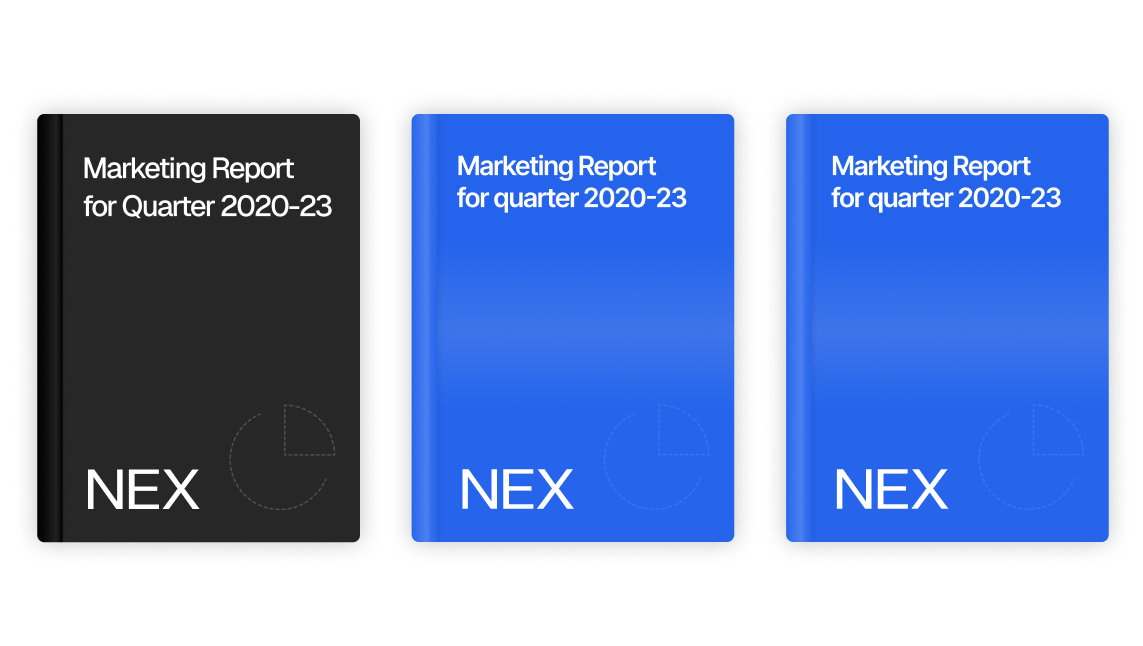 Marketing Report for Quarter 2020-23

NEX

Marketing Report for quarter 2020-23

NEX

Marketing Report for quarter 2020-23

NEX